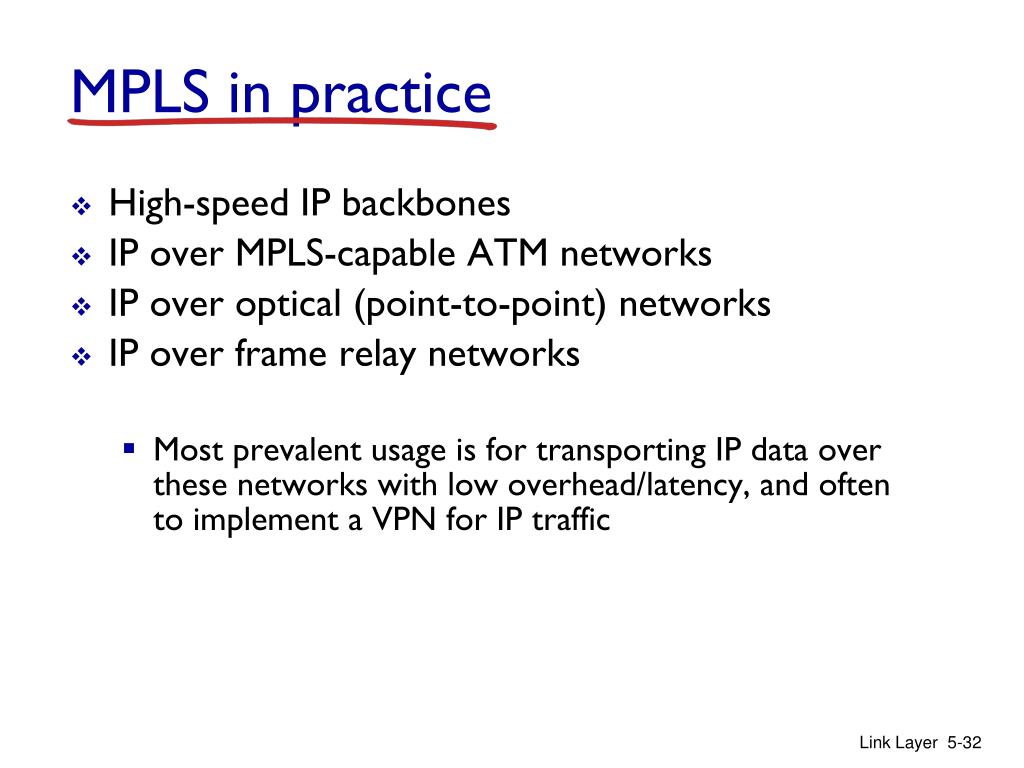 MPLS in practice

❖ High-speed IP backbones
❖ IP over MPLS-capable ATM networks
❖ IP over optical (point-to-point) networks
❖ IP over frame relay networks

▪ Most prevalent usage is for transporting IP data over these networks with low overhead/latency, and often to implement a VPN for IP traffic

Link Layer 5-32